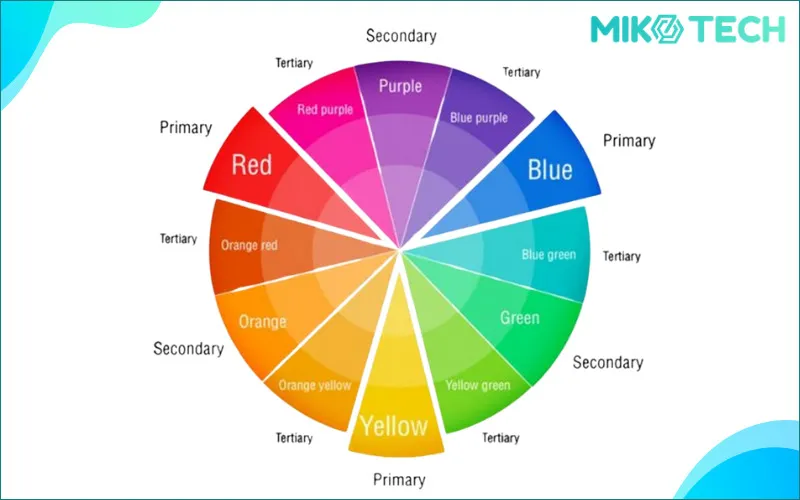 MIKOTECH

Secondary
Purple

Tertiary
Blue purple

Primary
Blue

Tertiary
Blue green

Secondary
Green

Tertiary
Yellow green

Primary
Yellow

Tertiary
Orange yellow

Secondary
Orange

Tertiary
Orange red

Primary
Red

Tertiary
Red purple